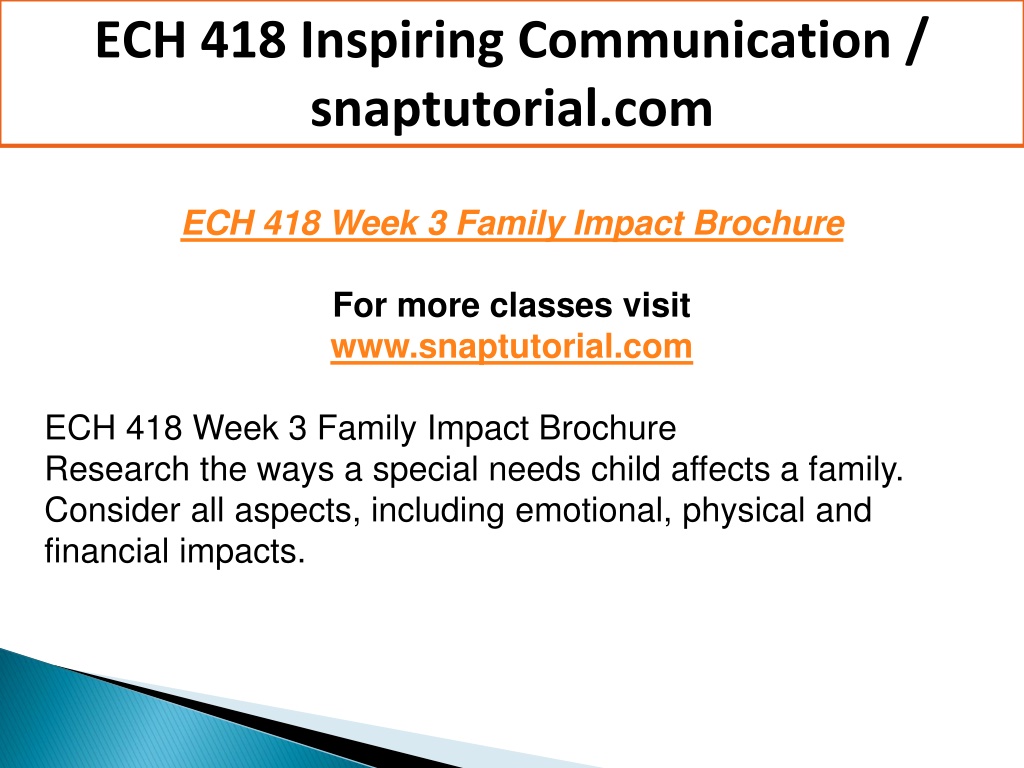 ECH 418 Inspiring Communication / snaptutorial.com

ECH 418 Week 3 Family Impact Brochure

For more classes visit
www.snaptutorial.com

ECH 418 Week 3 Family Impact Brochure
Research the ways a special needs child affects a family. Consider all aspects, including emotional, physical and financial impacts.